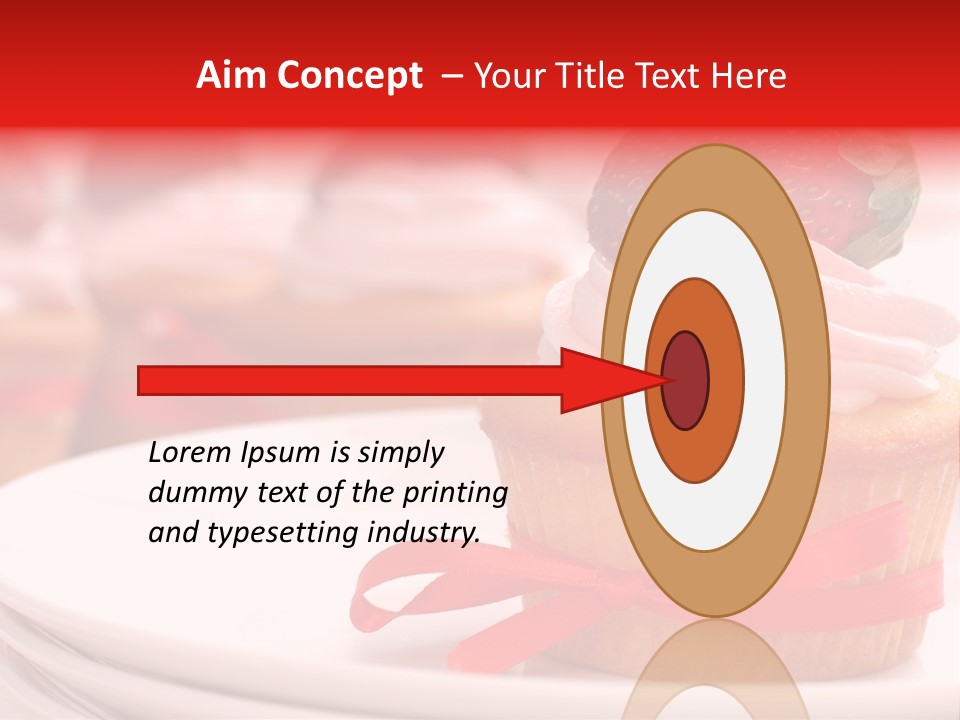 Aim Concept – Your Title Text Here

Lorem Ipsum is simply dummy text of the printing and typesetting industry.